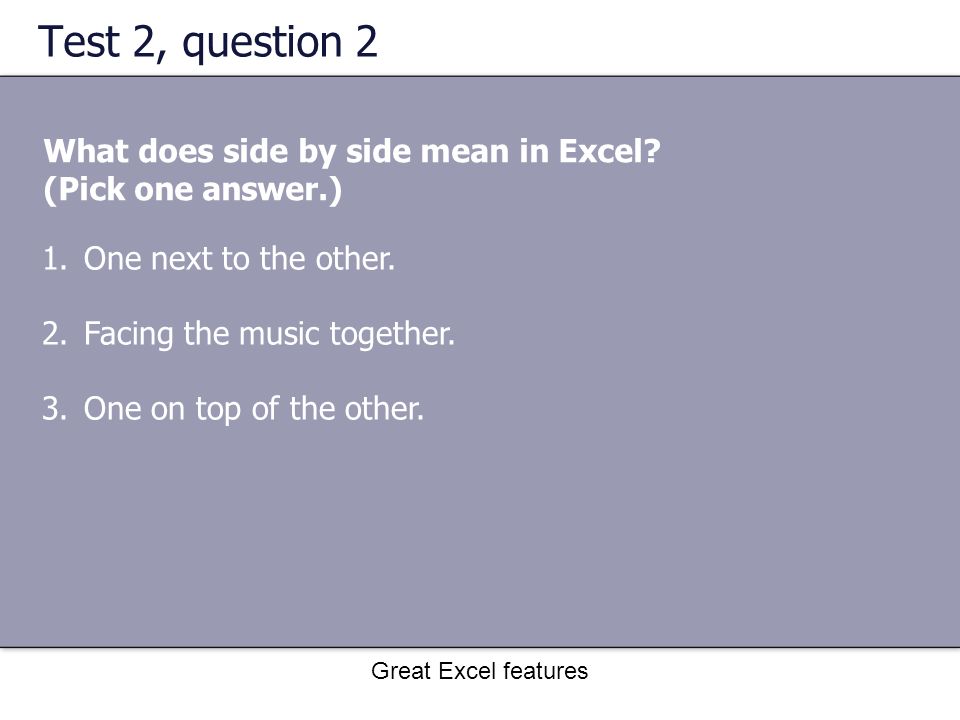 Test 2, question 2

What does side by side mean in Excel? (Pick one answer.)

1. One next to the other.

2. Facing the music together.

3. One on top of the other.

Great Excel features